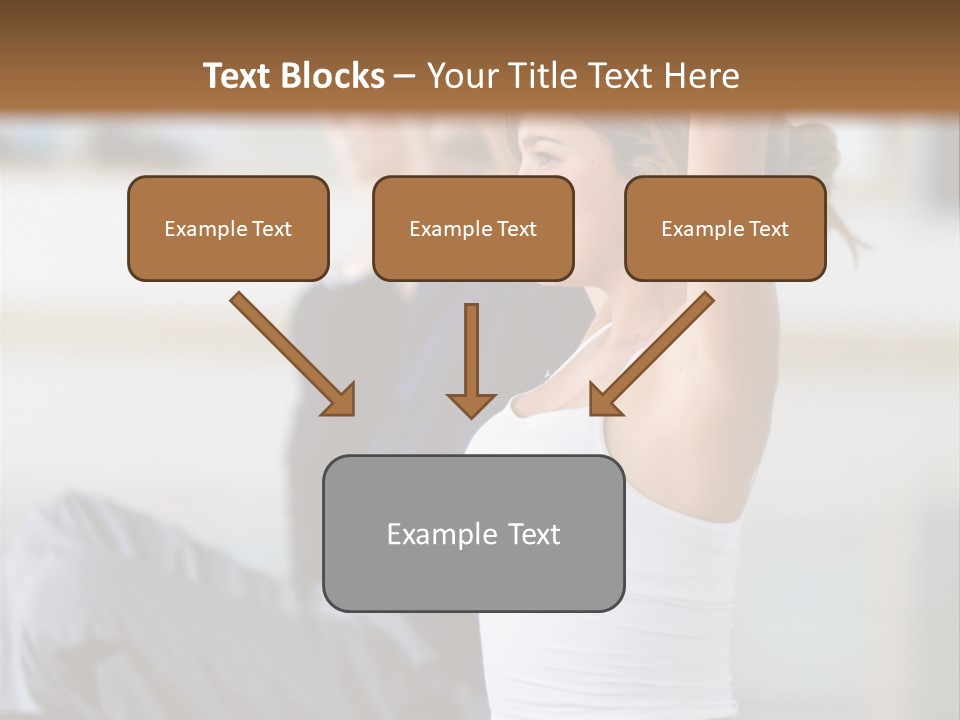 Text Blocks – Your Title Text Here

Example Text

Example Text

Example Text

Example Text